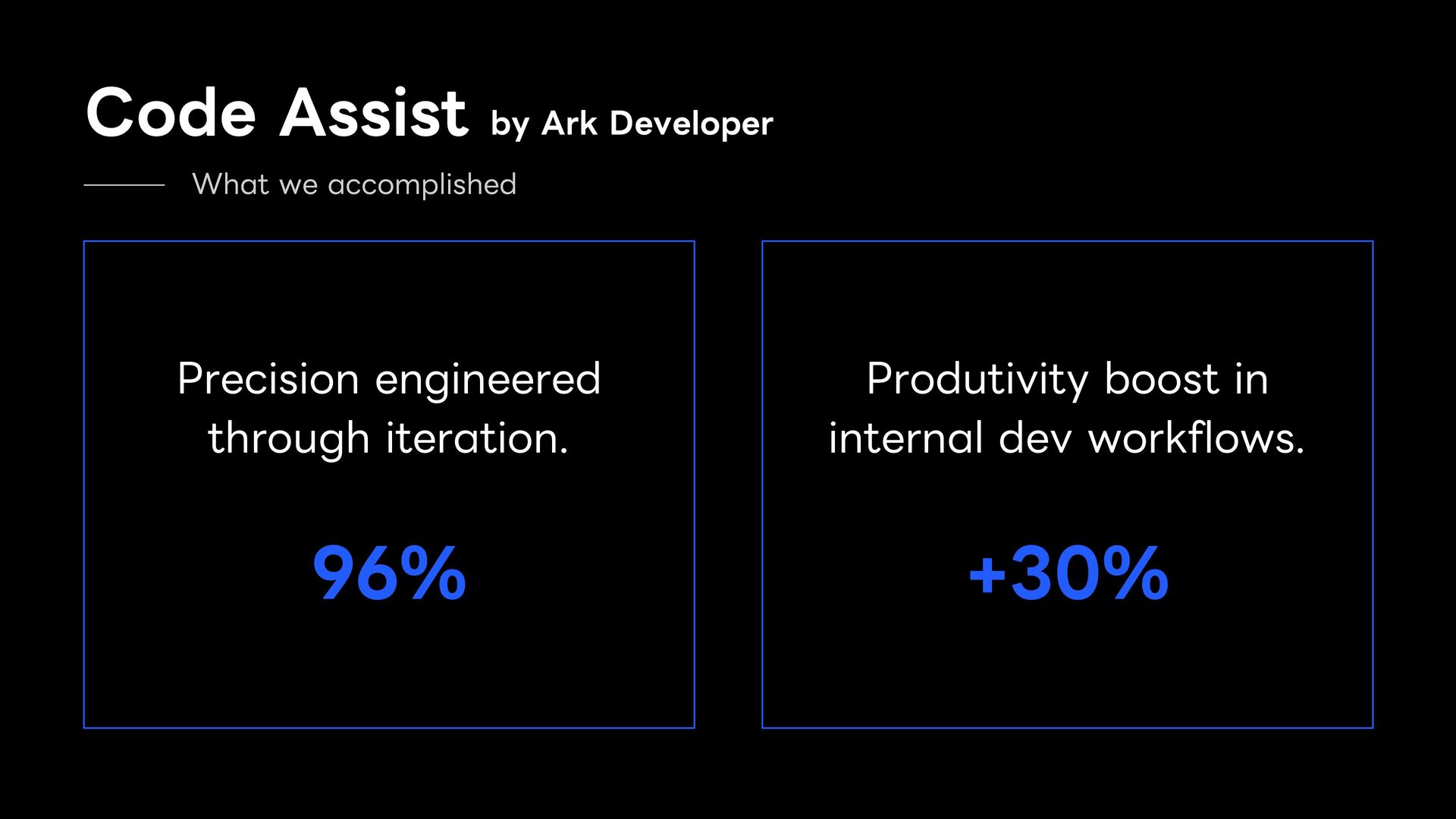 Code Assist by Ark Developer

What we accomplished

Precision engineered through iteration.

96%

Produtivity boost in internal dev workflows.

+30%